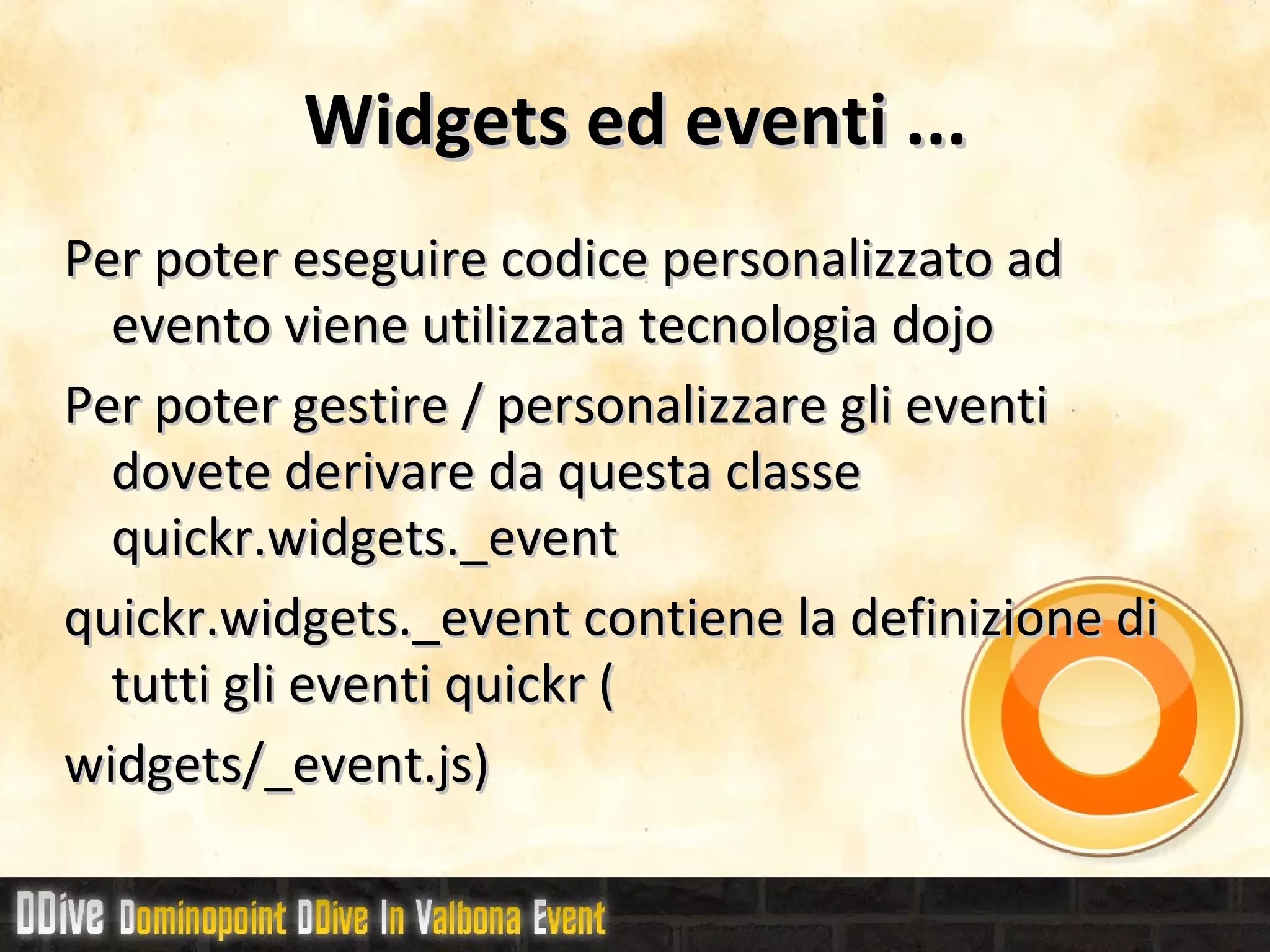 Widgets ed eventi ...

Per poter eseguire codice personalizzato ad evento viene utilizzata tecnologia dojo

Per poter gestire / personalizzare gli eventi dovete derivare da questa classe quickr.widgets._event

quickr.widgets._event contiene la definizione di tutti gli eventi quickr (

widgets/_event.js)

DDive Dominopoint DDive In Valbona Event